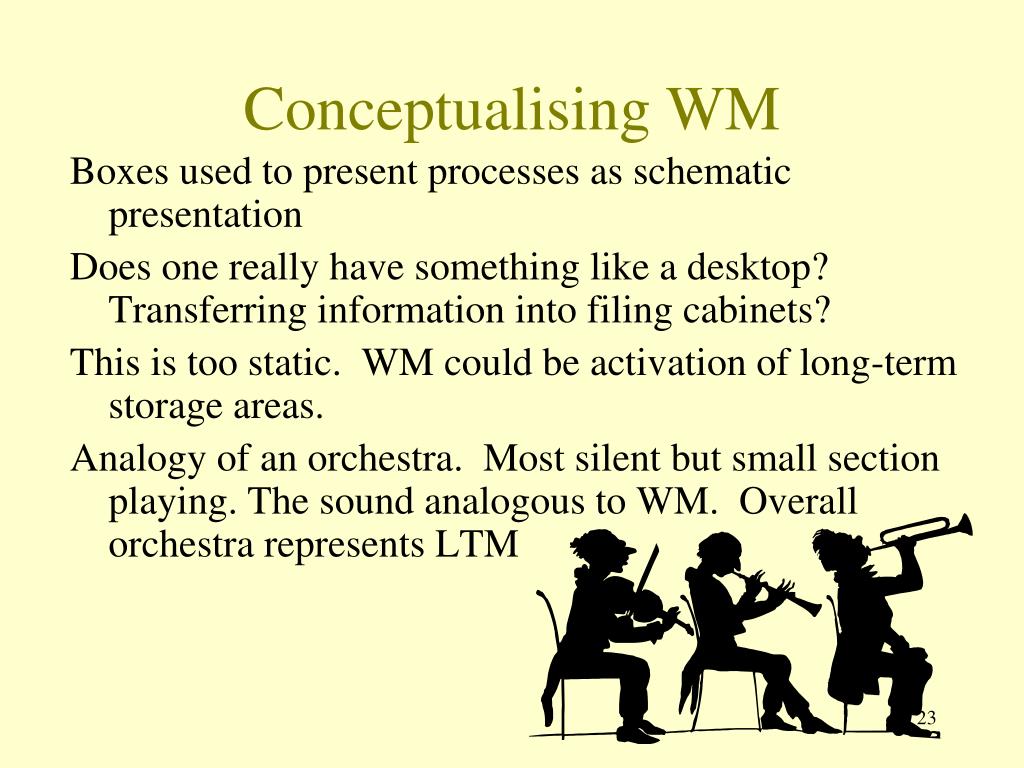 Conceptualising WM

Boxes used to present processes as schematic presentation

Does one really have something like a desktop? Transferring information into filing cabinets?

This is too static. WM could be activation of long-term storage areas.

Analogy of an orchestra. Most silent but small section playing. The sound analogous to WM. Overall orchestra represents LTM

23